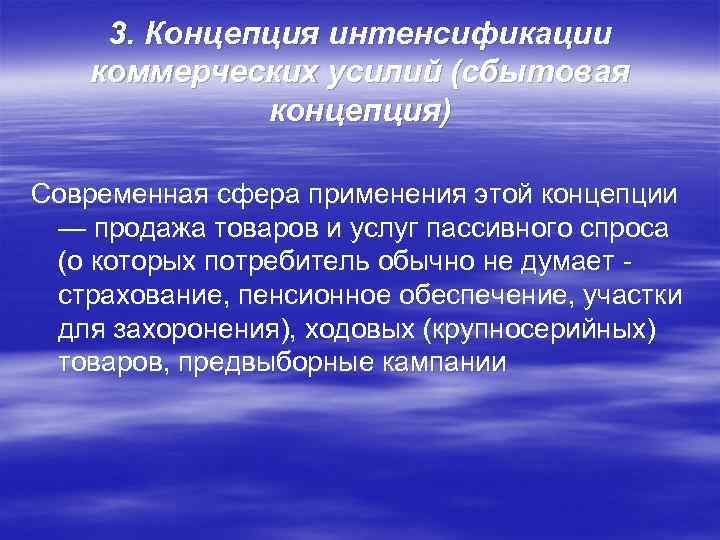 3. Концепция интенсификации коммерческих усилий (сбытовая концепция)

Современная сфера применения этой концепции — продажа товаров и услуг пассивного спроса (о которых потребитель обычно не думает - страхование, пенсионное обеспечение, участки для захоронения), ходовых (крупносерийных) товаров, предвыборные кампании